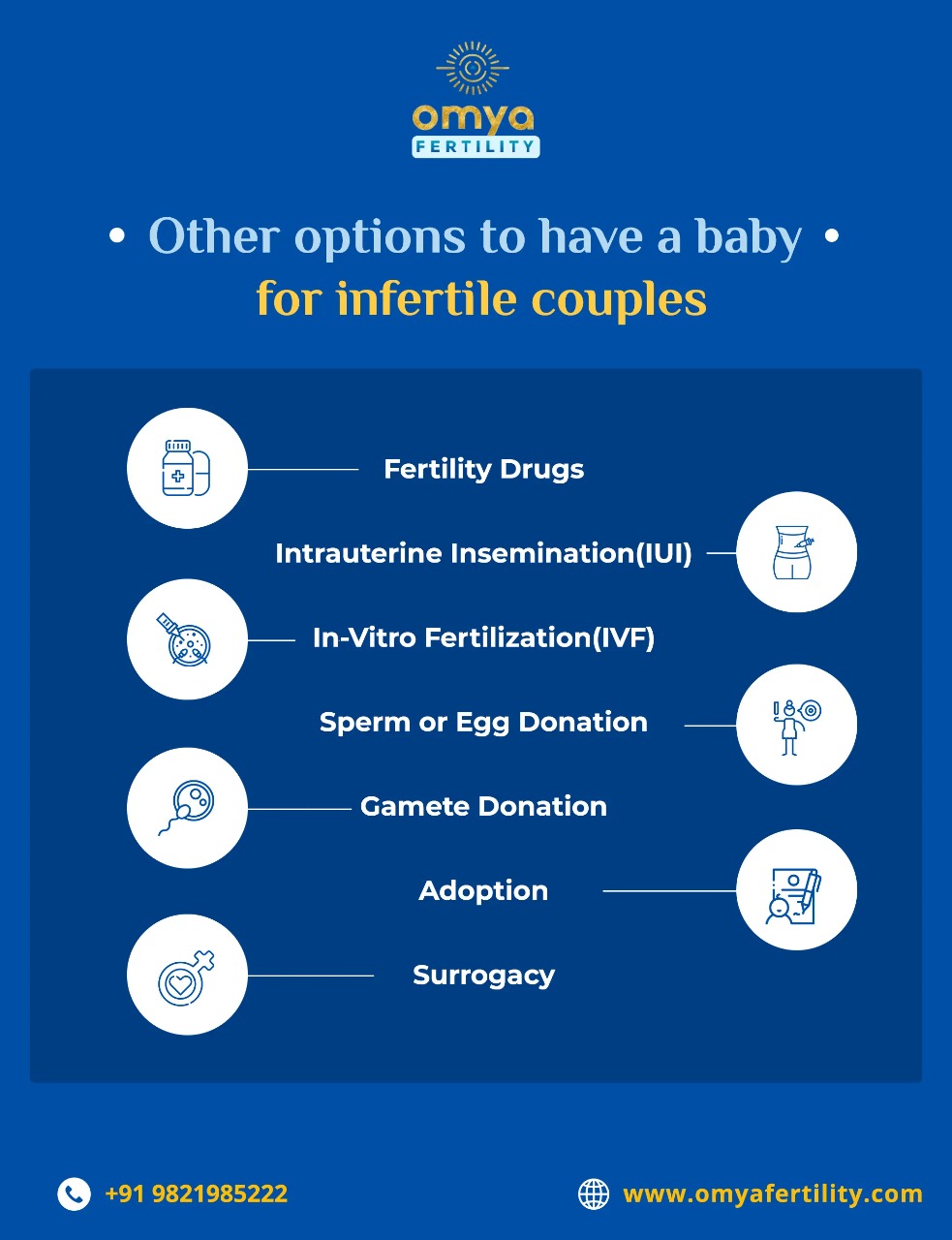 omya
FERTILITY

• Other options to have a baby •
for infertile couples

Fertility Drugs

Intrauterine Insemination(IUI)

In-Vitro Fertilization(IVF)

Sperm or Egg Donation

Gamete Donation

Adoption

Surrogacy

+91 9821985222

www.omyafertility.com